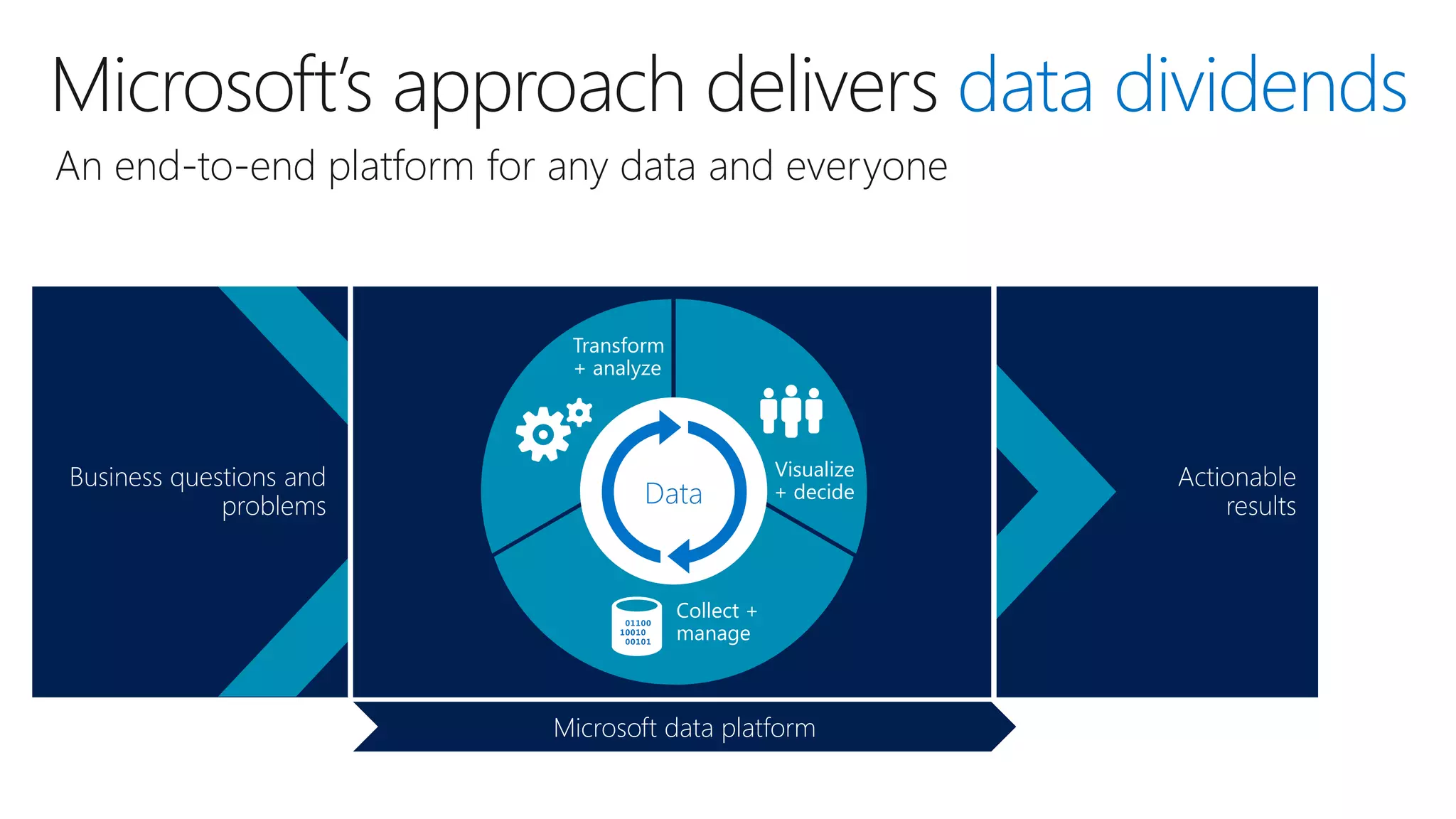 Microsoft's approach delivers data dividends

An end-to-end platform for any data and everyone

Business questions and problems

Transform + analyze

Visualize + decide

Data

01100
10010
00101

Collect + manage

Actionable results

Microsoft data platform